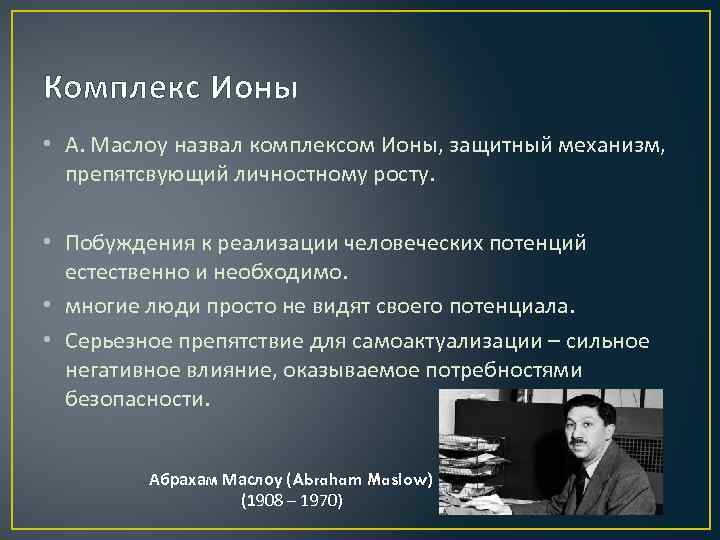 Комплекс Ионы

• А. Маслоу назвал комплексом Ионы, защитный механизм, препятсвующий личностному росту.

• Побуждения к реализации человеческих потенций естественно и необходимо.
• многие люди просто не видят своего потенциала.
• Серьезное препятствие для самоактуализации – сильное негативное влияние, оказываемое потребностями безопасности.

Абрахам Маслоу (Abraham Maslow)
(1908 – 1970)